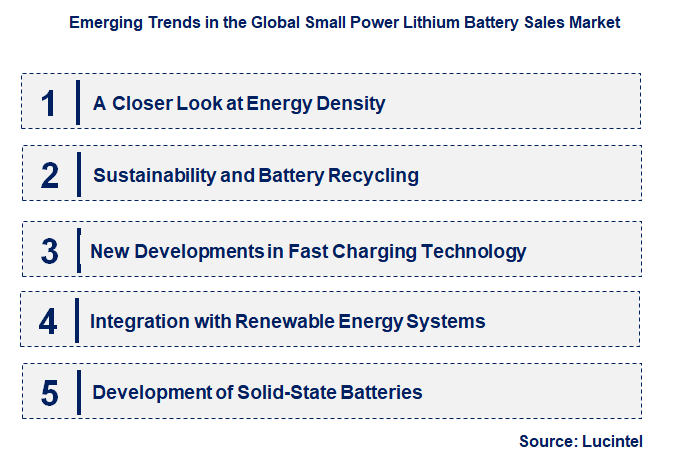 Emerging Trends in the Global Small Power Lithium Battery Sales Market

1 A Closer Look at Energy Density

2 Sustainability and Battery Recycling

3 New Developments in Fast Charging Technology

4 Integration with Renewable Energy Systems

5 Development of Solid-State Batteries

Source: Lucintel